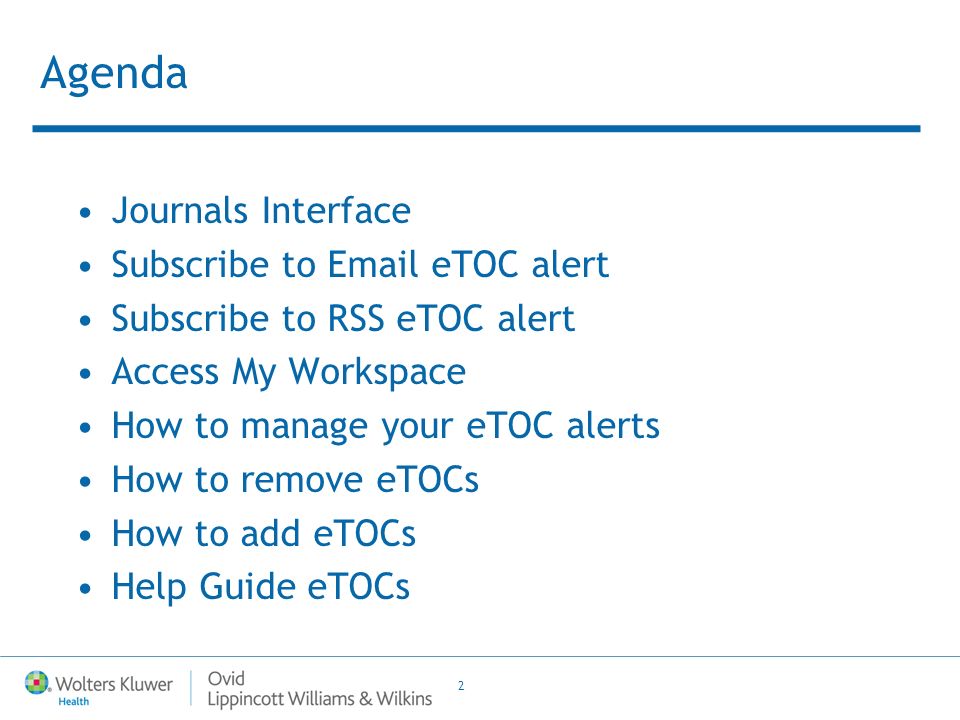 Agenda

• Journals Interface
• Subscribe to Email eTOC alert
• Subscribe to RSS eTOC alert
• Access My Workspace
• How to manage your eTOC alerts
• How to remove eTOCs
• How to add eTOCs
• Help Guide eTOCs

Wolters Kluwer
Health

Ovid
Lippincott Williams & Wilkins

2